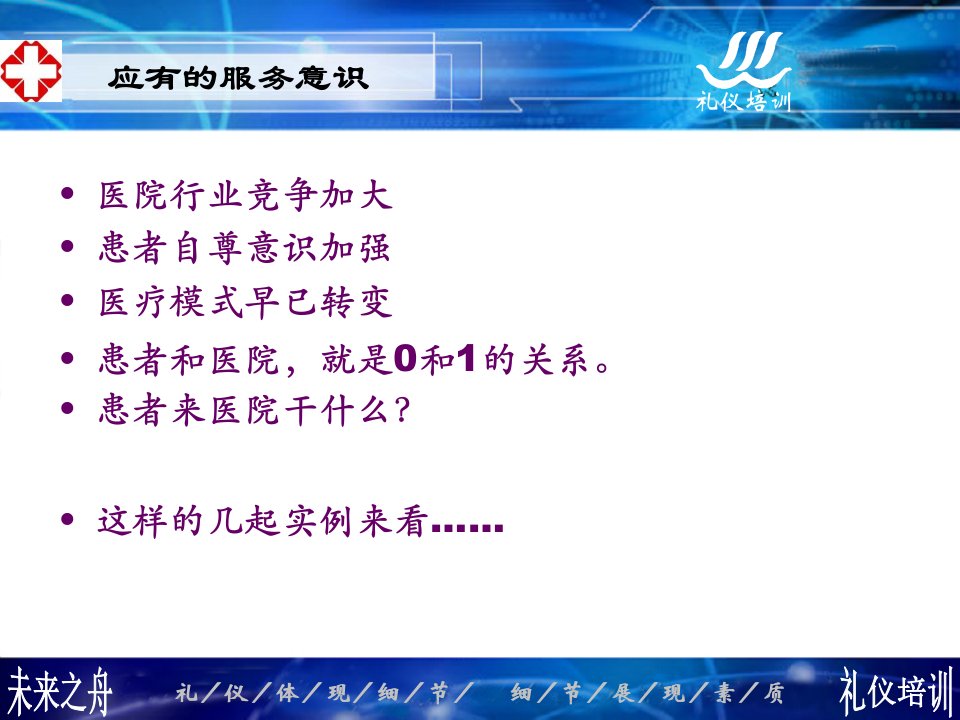 应有的服务意识

礼仪培训

• 医院行业竞争加大
• 患者自尊意识加强
• 医疗模式早已转变
• 患者和医院，就是0和1的关系。
• 患者来医院干什么？

• 这样的几起实例来看……

未来之舟 礼／仪／体／现／细／节／ 细／节／展／现／素／质 礼仪培训